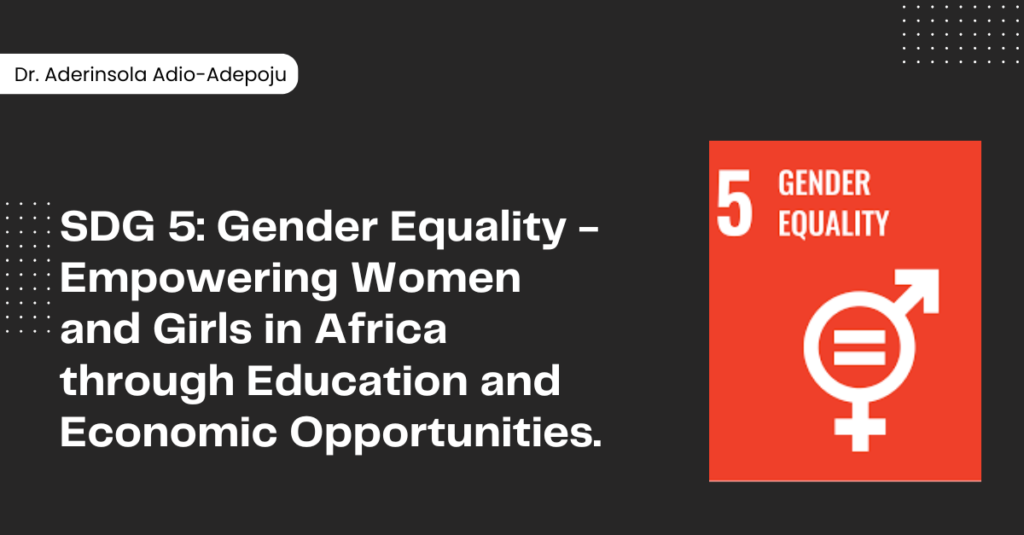 Dr. Aderinsola Adio-Adepoju

SDG 5: Gender Equality – Empowering Women and Girls in Africa through Education and Economic Opportunities.

5 GENDER EQUALITY